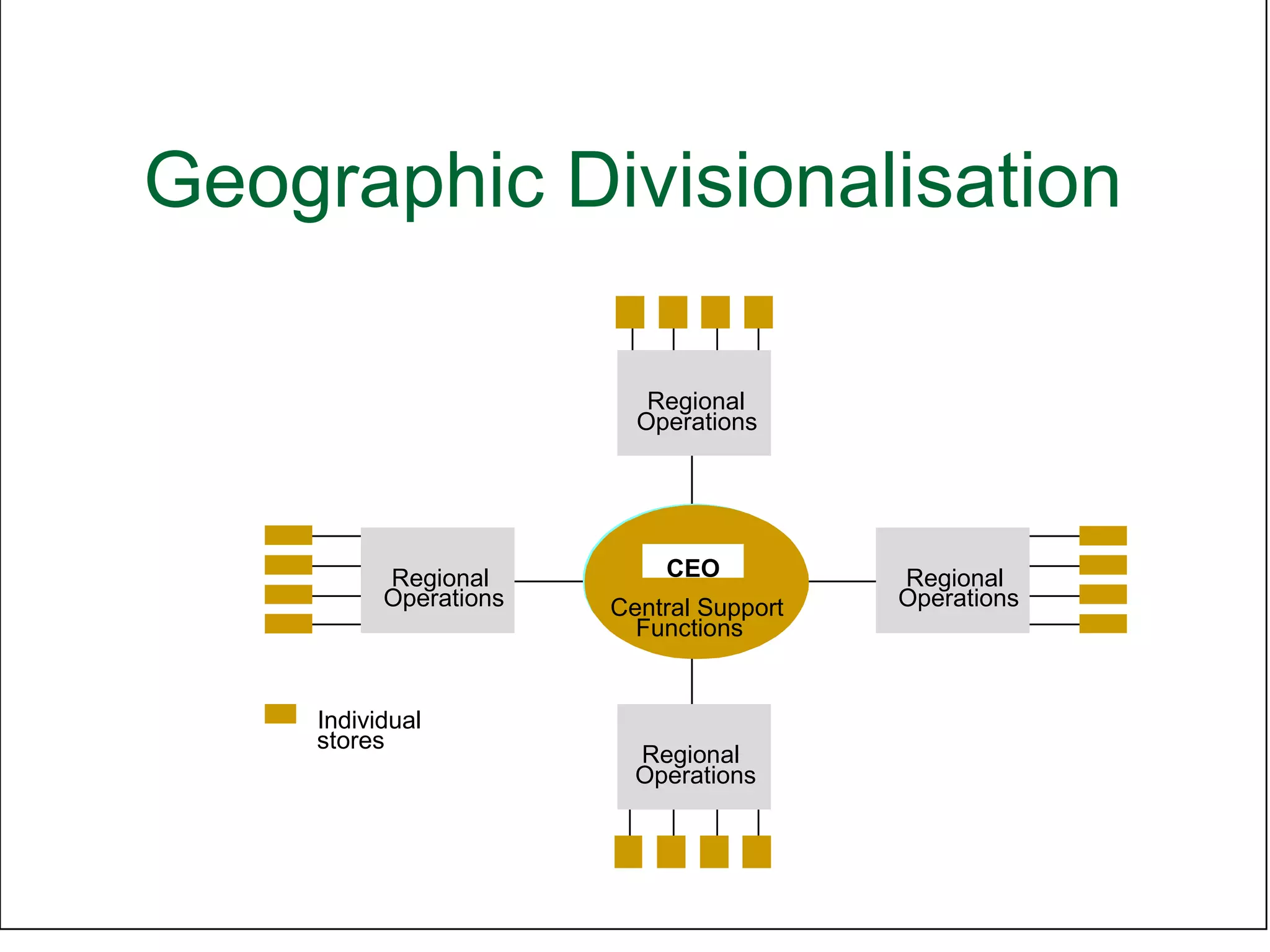 Geographic Divisionalisation

Regional Operations

Regional Operations

CEO

Central Support Functions

Regional Operations

Individual stores

Regional Operations